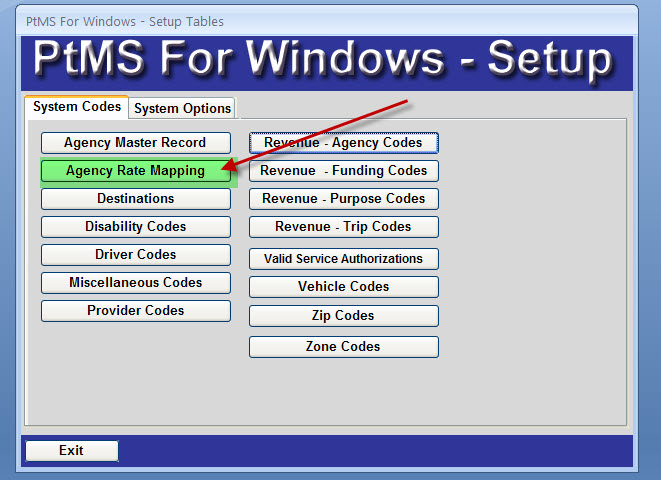 PtMS For Windows - Setup Tables

PtMS For Windows - Setup

System Codes
System Options

Agency Master Record
Agency Rate Mapping
Destinations
Disability Codes
Driver Codes
Miscellaneous Codes
Provider Codes

Revenue - Agency Codes
Revenue - Funding Codes
Revenue - Purpose Codes
Revenue - Trip Codes
Valid Service Authorizations
Vehicle Codes
Zip Codes
Zone Codes

Exit